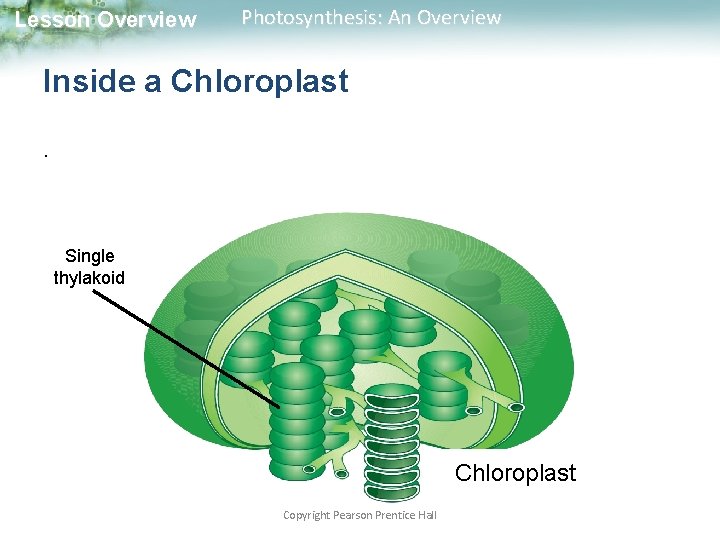 Lesson Overview Photosynthesis: An Overview

Inside a Chloroplast

.

Single thylakoid

Chloroplast

Copyright Pearson Prentice Hall